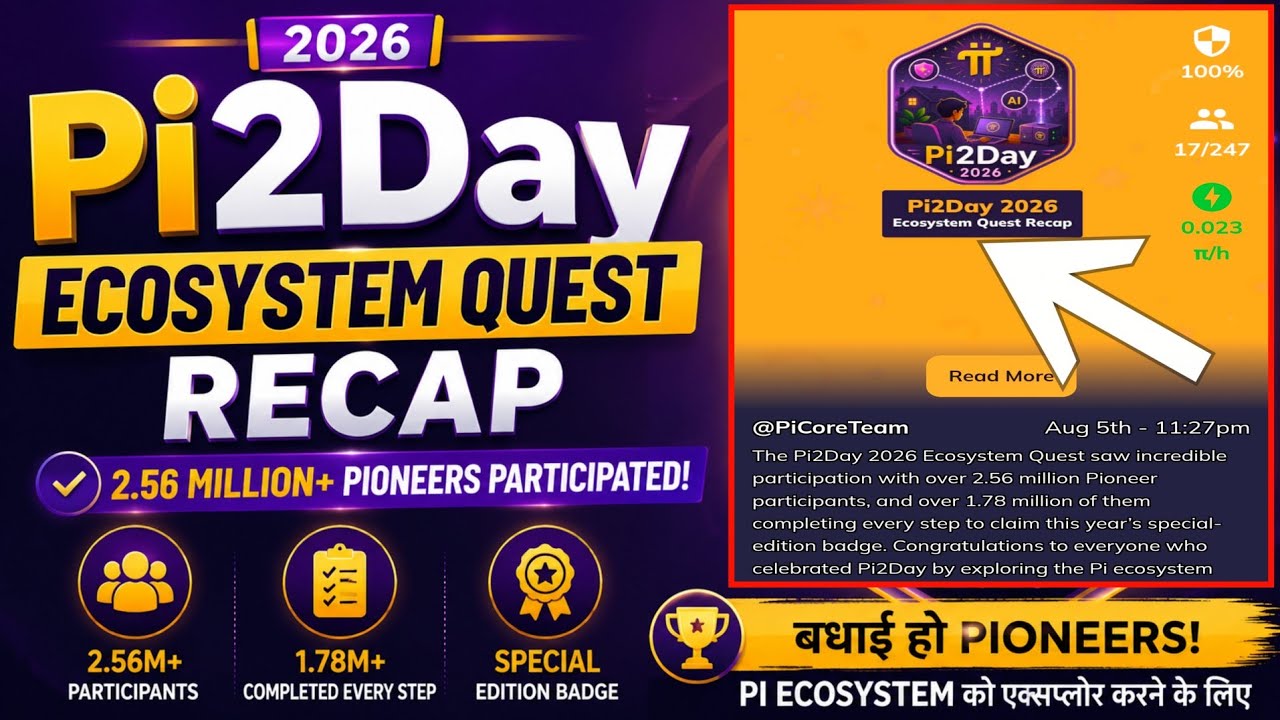 2026

Pi2Day

ECOSYSTEM QUEST

RECAP

2.56 MILLION+ PIONEERS PARTICIPATED!

2.56M+
PARTICIPANTS

1.78M+
COMPLETED EVERY STEP

SPECIAL
EDITION BADGE

AI

Pi2Day
2026

Pi2Day 2026
Ecosystem Quest Recap

100%

17/247

0.023
π/h

Read More

@PiCoreTeam Aug 5th - 11:27pm

The Pi2Day 2026 Ecosystem Quest saw incredible participation with over 2.56 million Pioneer participants, and over 1.78 million of them completing every step to claim this year's special-edition badge. Congratulations to everyone who celebrated Pi2Day by exploring the Pi ecosystem

बधाई हो PIONEERS!

PI ECOSYSTEM को एक्सप्लोर करने के लिए